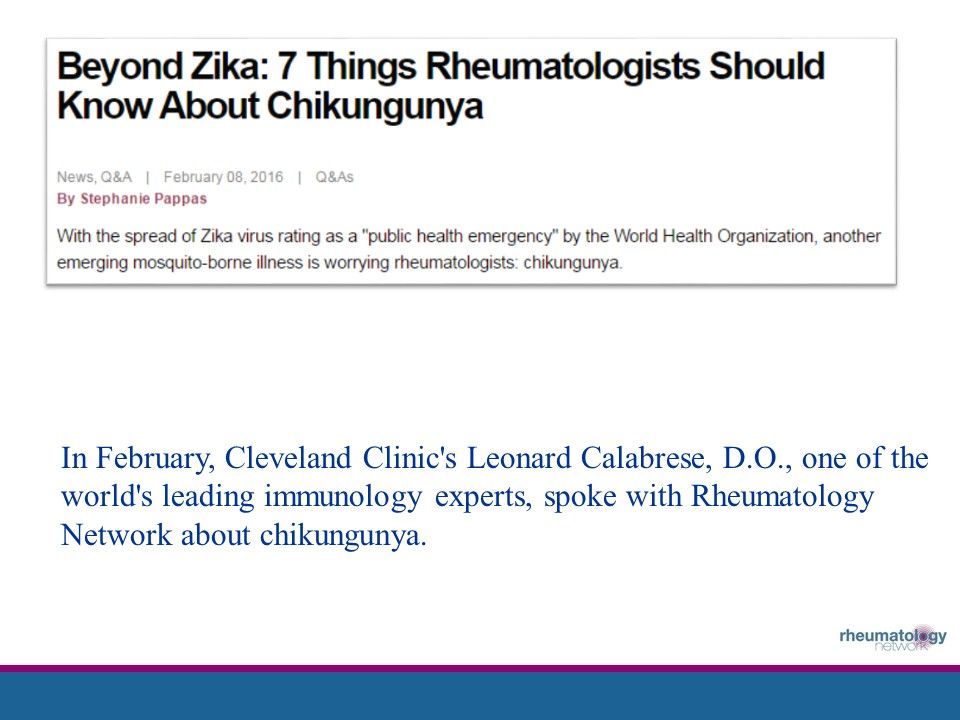 Beyond Zika: 7 Things Rheumatologists Should Know About Chikungunya

News, Q&A | February 08, 2016 | Q&As
By Stephanie Pappas

With the spread of Zika virus rating as a "public health emergency" by the World Health Organization, another emerging mosquito-borne illness is worrying rheumatologists: chikungunya.

In February, Cleveland Clinic's Leonard Calabrese, D.O., one of the world's leading immunology experts, spoke with Rheumatology Network about chikungunya.

rheumatology network